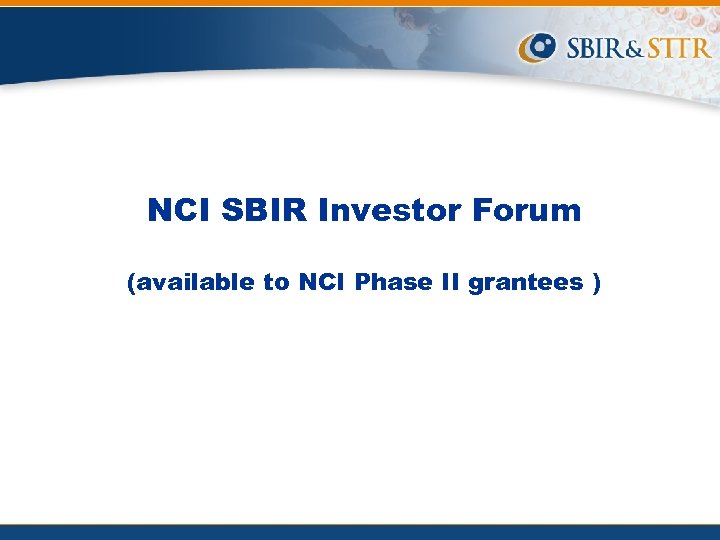 SBIR&STTR

NCI SBIR Investor Forum

(available to NCI Phase II grantees )